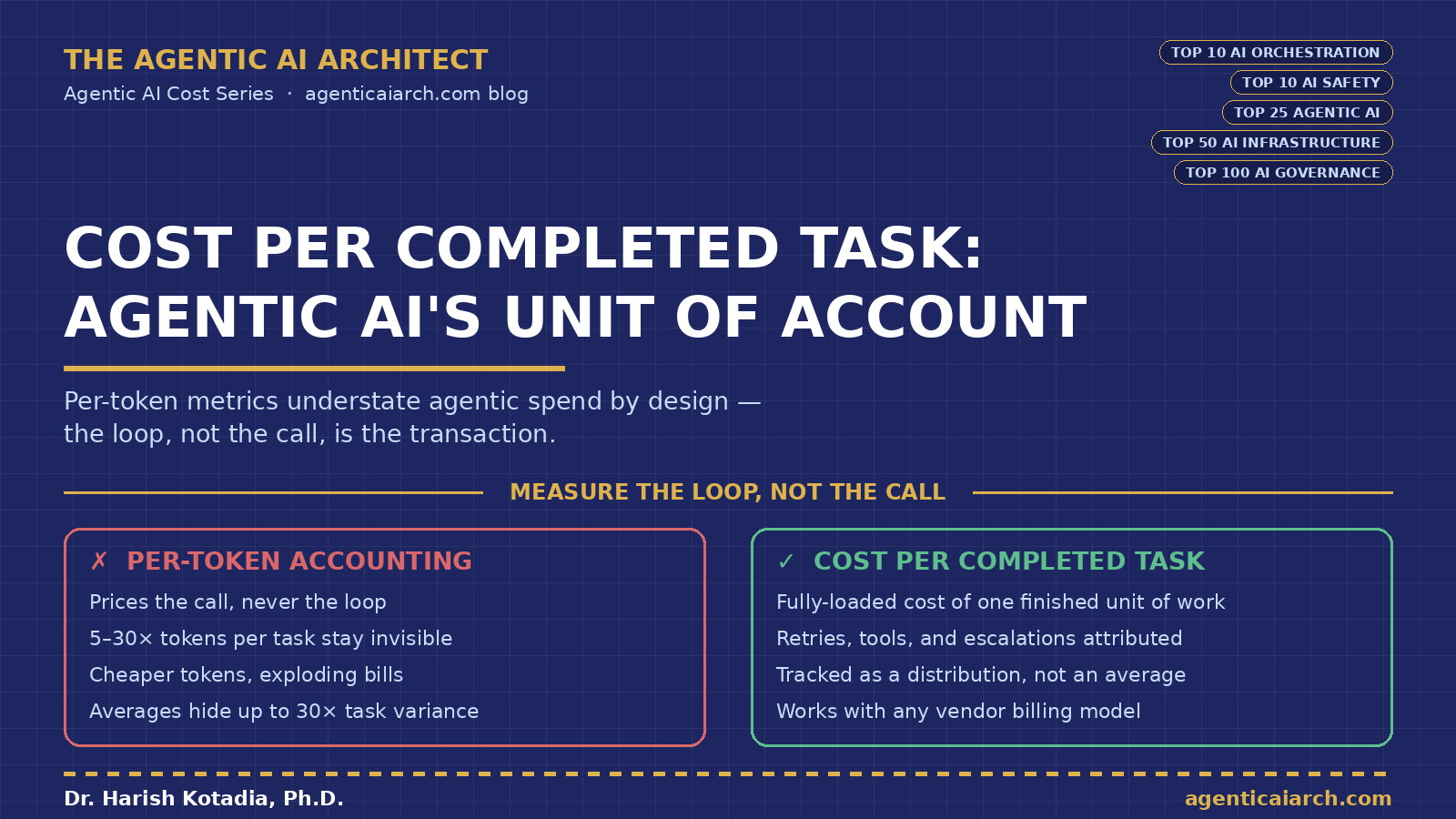 THE AGENTIC AI ARCHITECT
Agentic AI Cost Series · agenticaiarch.com blog

TOP 10 AI ORCHESTRATION
TOP 10 AI SAFETY
TOP 25 AGENTIC AI
TOP 50 AI INFRASTRUCTURE
TOP 100 AI GOVERNANCE

COST PER COMPLETED TASK: AGENTIC AI'S UNIT OF ACCOUNT

Per-token metrics understate agentic spend by design — the loop, not the call, is the transaction.

MEASURE THE LOOP, NOT THE CALL

✗ PER-TOKEN ACCOUNTING
Prices the call, never the loop
5–30× tokens per task stay invisible
Cheaper tokens, exploding bills
Averages hide up to 30× task variance

✓ COST PER COMPLETED TASK
Fully-loaded cost of one finished unit of work
Retries, tools, and escalations attributed
Tracked as a distribution, not an average
Works with any vendor billing model

Dr. Harish Kotadia, Ph.D.
agenticaiarch.com